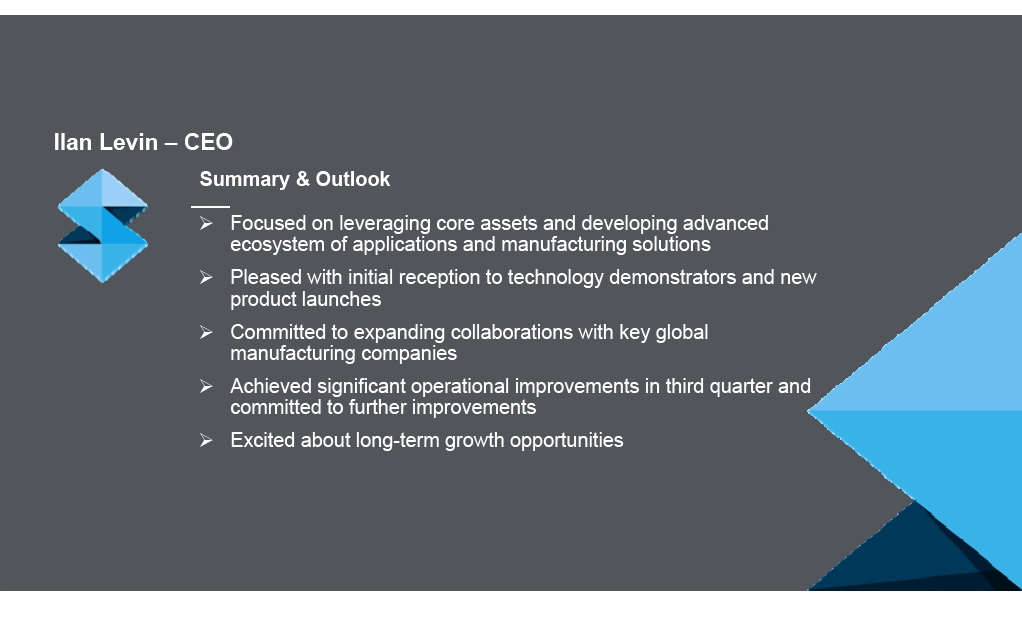 Ilan Levin – CEO

Summary & Outlook

➢ Focused on leveraging core assets and developing advanced ecosystem of applications and manufacturing solutions

➢ Pleased with initial reception to technology demonstrators and new product launches

➢ Committed to expanding collaborations with key global manufacturing companies

➢ Achieved significant operational improvements in third quarter and committed to further improvements

➢ Excited about long-term growth opportunities